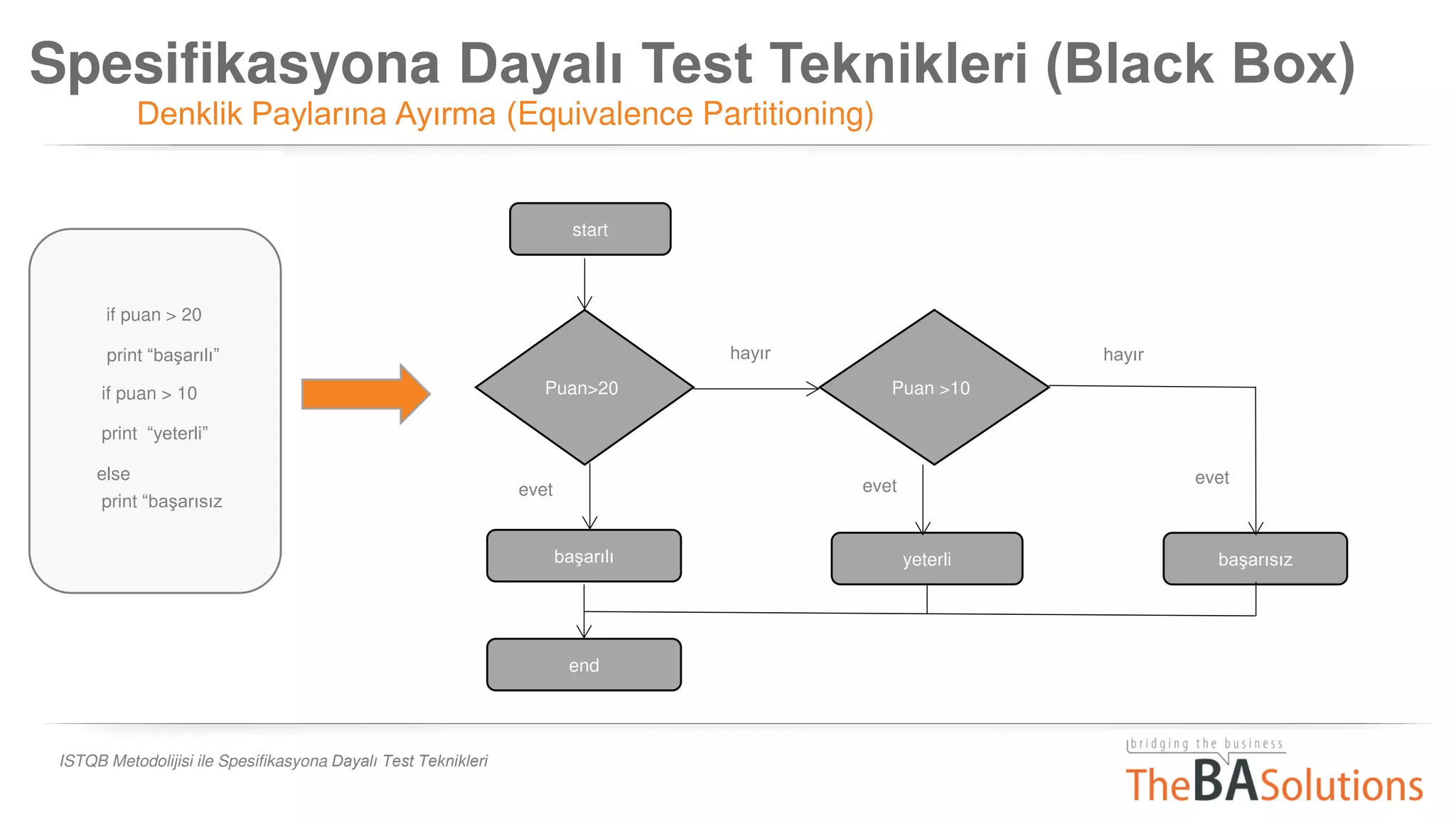 Spesifikasyona Dayalı Test Teknikleri (Black Box)
Denklik Paylarına Ayırma (Equivalence Partitioning)

if puan > 20
print “başarılı”
if puan > 10
print “yeterli”
else
print “başarısız

start
Puan>20
hayır
Puan >10
hayır
evet
evet
evet
başarılı
yeterli
başarısız
end

ISTQB Metodolijisi ile Spesifikasyona Dayalı Test Teknikleri

bridging the business
TheBASolutions